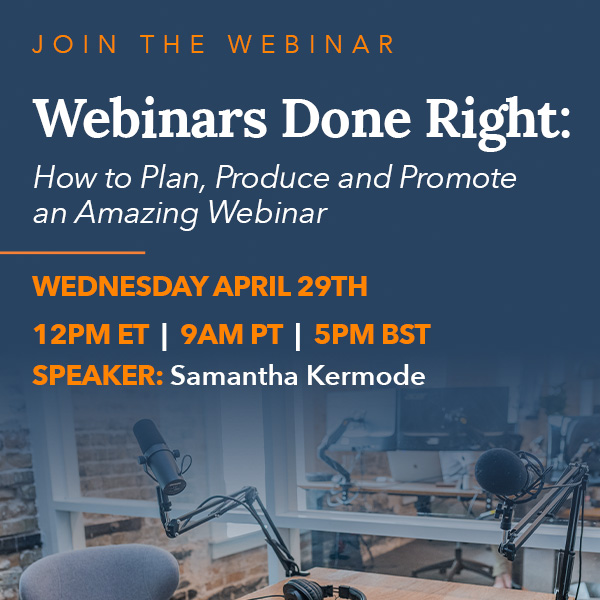 JOIN THE WEBINAR

Webinars Done Right:

How to Plan, Produce and Promote an Amazing Webinar

WEDNESDAY APRIL 29TH

12PM ET | 9AM PT | 5PM BST

SPEAKER: Samantha Kermode